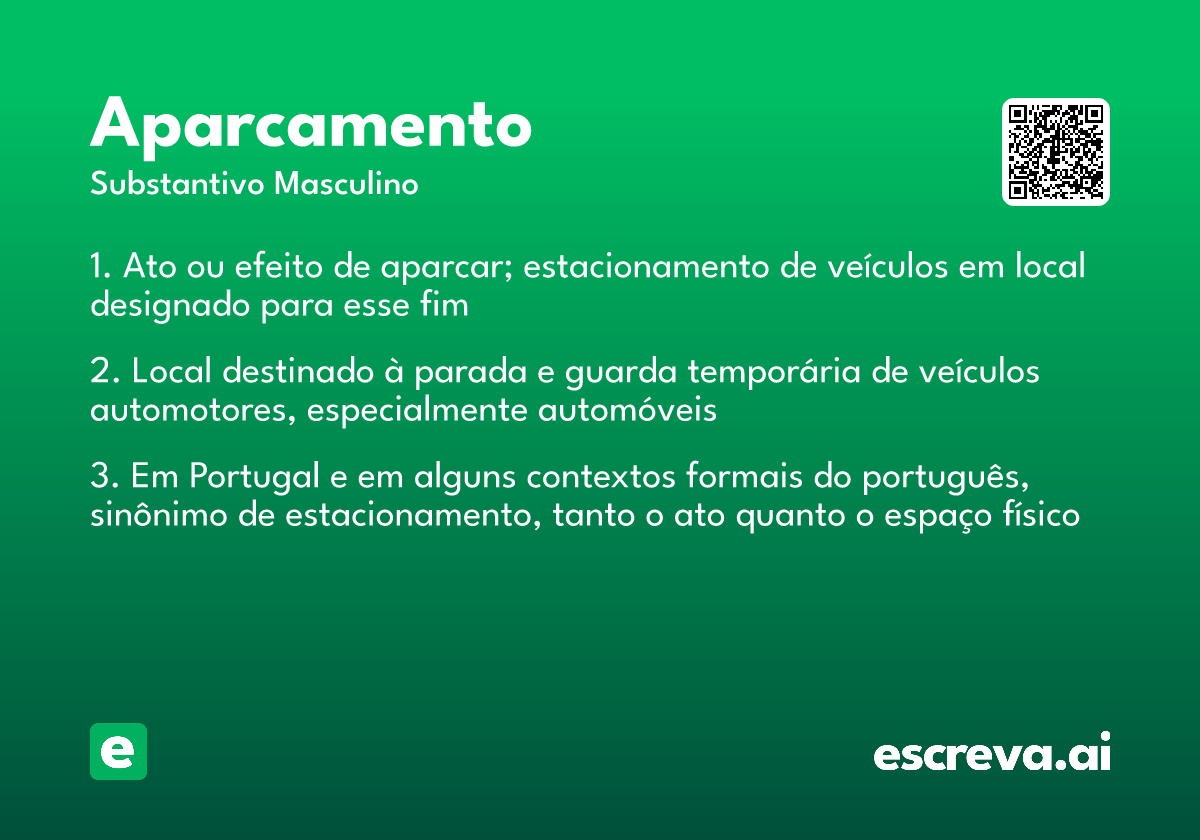 Aparcamento
Substantivo Masculino

1. Ato ou efeito de aparcar; estacionamento de veículos em local designado para esse fim

2. Local destinado à parada e guarda temporária de veículos automotores, especialmente automóveis

3. Em Portugal e em alguns contextos formais do português, sinônimo de estacionamento, tanto o ato quanto o espaço físico

e

escreva.ai